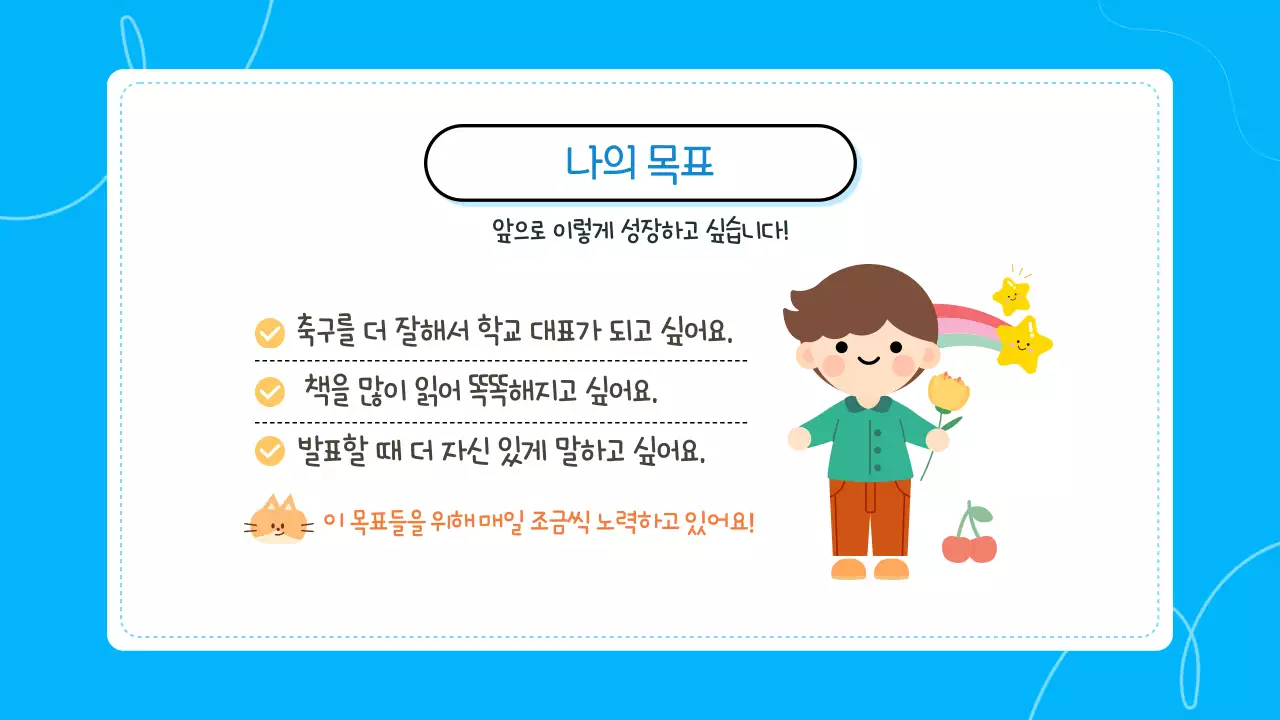 나의 목표

앞으로 이렇게 성장하고 싶습니다!

축구를 더 잘해서 학교 대표가 되고 싶어요.

책을 많이 읽어 똑똑해지고 싶어요.

발표할 때 더 자신 있게 말하고 싶어요.

이 목표들을 위해 매일 조금씩 노력하고 있어요!